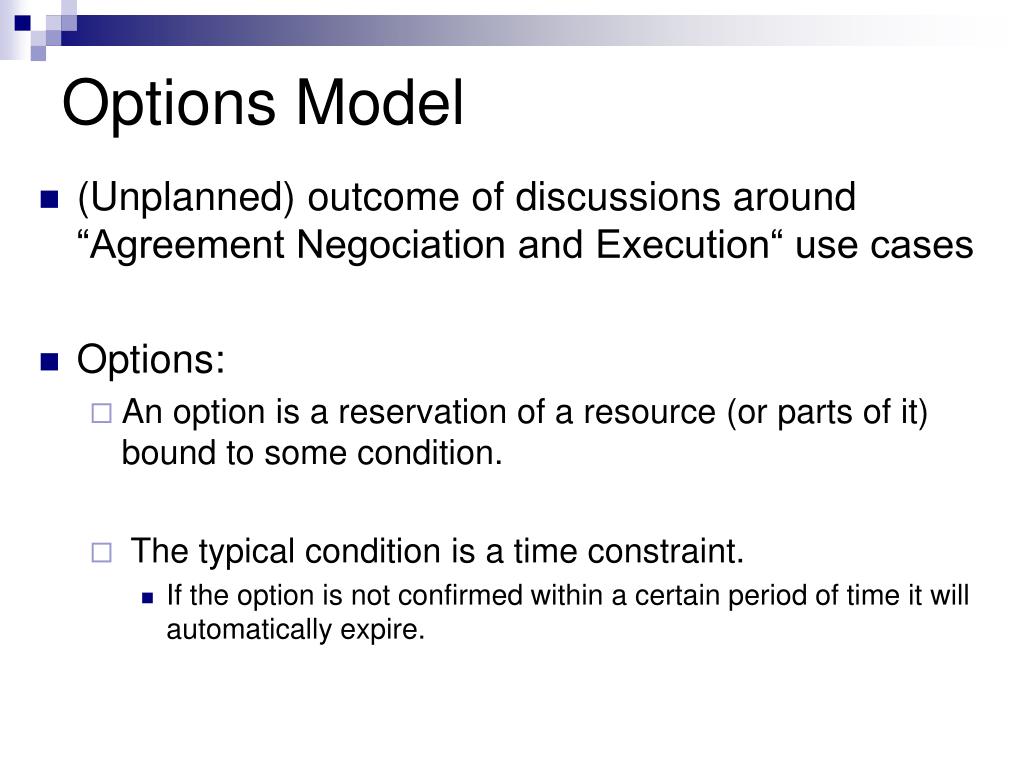 Options Model

(Unplanned) outcome of discussions around “Agreement Negociation and Execution“ use cases

Options:

An option is a reservation of a resource (or parts of it) bound to some condition.

The typical condition is a time constraint.

If the option is not confirmed within a certain period of time it will automatically expire.